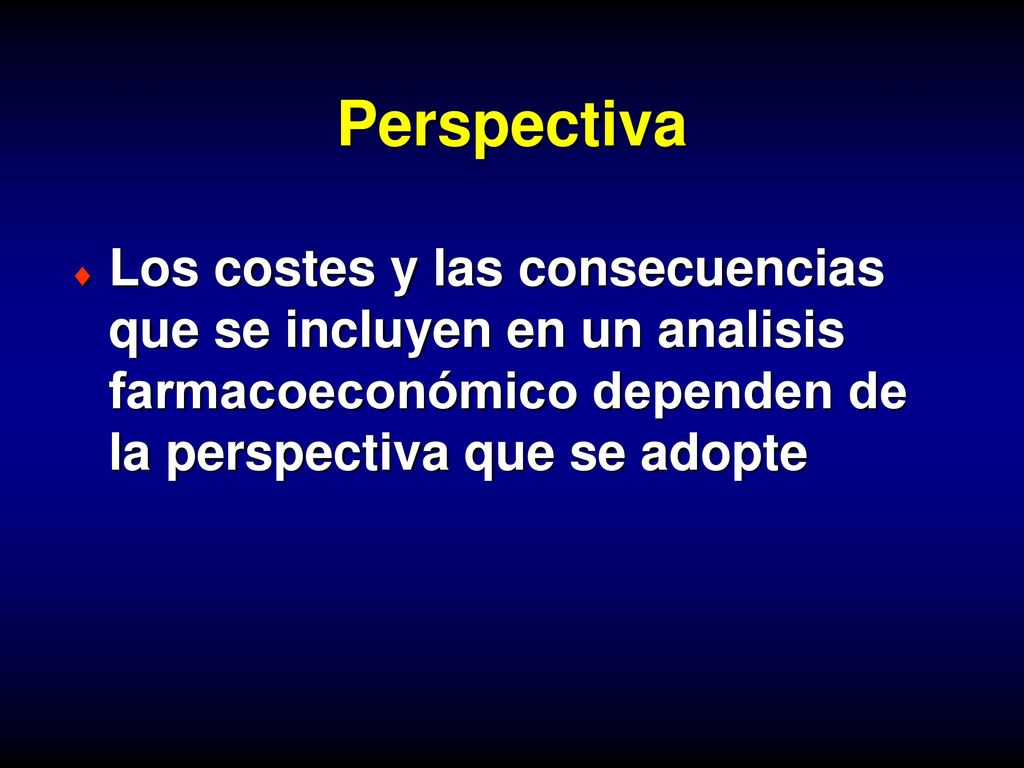 Perspectiva

♦ Los costes y las consecuencias que se incluyen en un analisis farmacoeconómico dependen de la perspectiva que se adopte